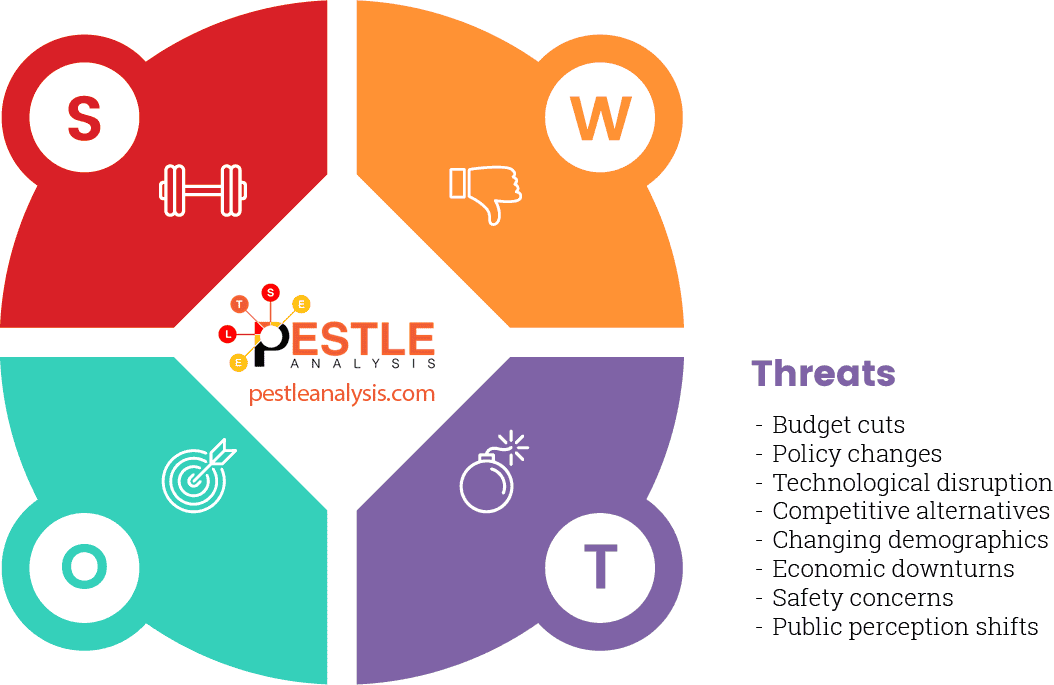 S

W

T S E
L
E
PESTLE
ANALYSIS
pestleanalysis.com

O

T

Threats
- Budget cuts
- Policy changes
- Technological disruption
- Competitive alternatives
- Changing demographics
- Economic downturns
- Safety concerns
- Public perception shifts